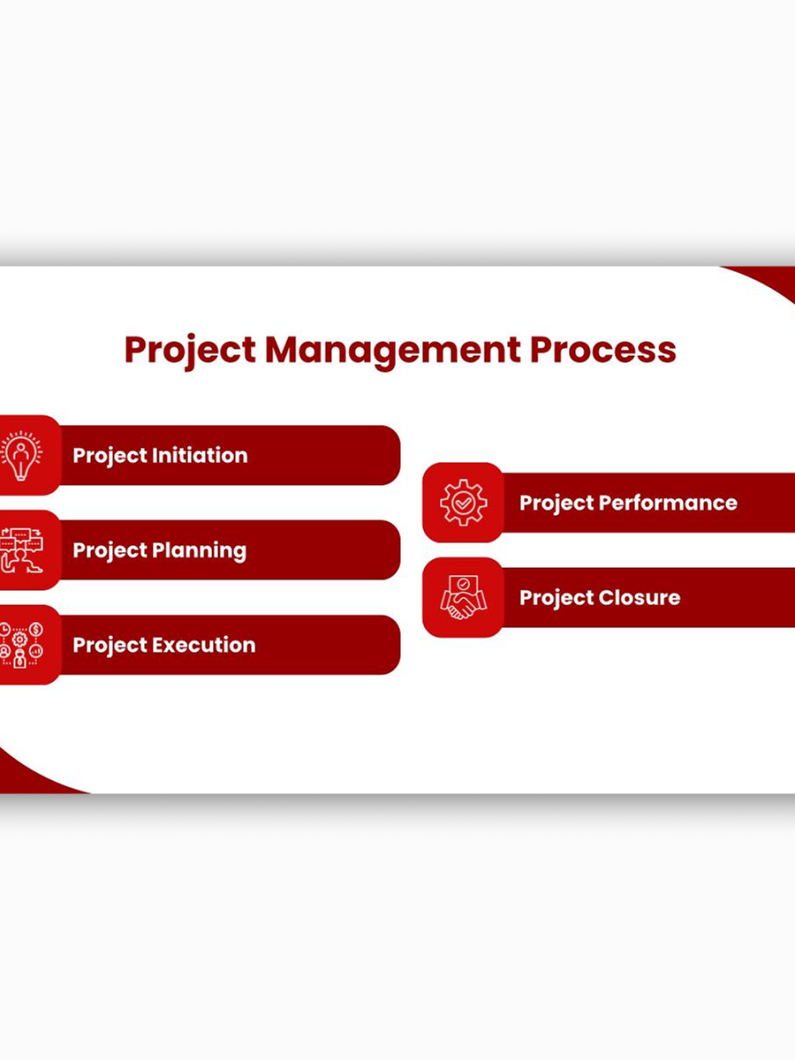 Project Management Process

Project Initiation

Project Planning

Project Execution

Project Performance

Project Closure